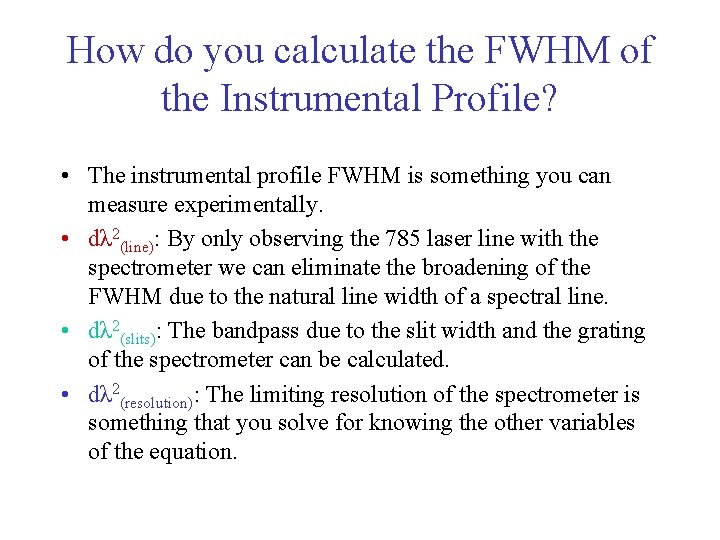 How do you calculate the FWHM of the Instrumental Profile?

• The instrumental profile FWHM is something you can measure experimentally.

• $d\lambda^2_{(line)}$: By only observing the 785 laser line with the spectrometer we can eliminate the broadening of the FWHM due to the natural line width of a spectral line.

• $d\lambda^2_{(slits)}$: The bandpass due to the slit width and the grating of the spectrometer can be calculated.

• $d\lambda^2_{(resolution)}$: The limiting resolution of the spectrometer is something that you solve for knowing the other variables of the equation.